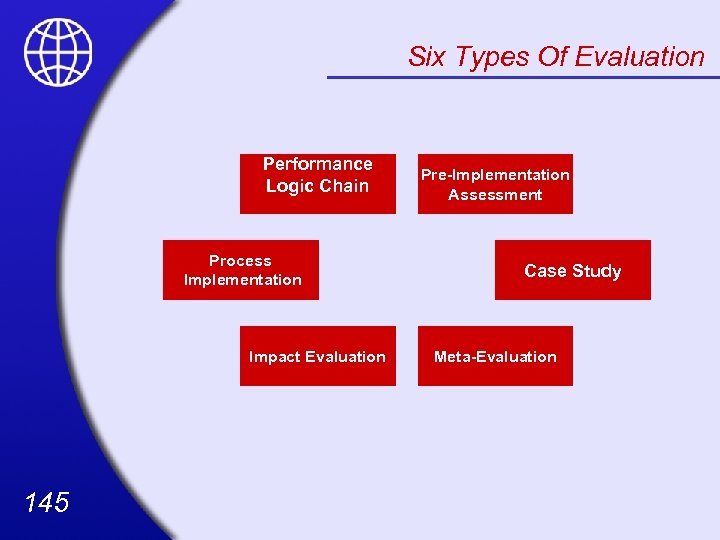 Six Types Of Evaluation

Performance Logic Chain

Pre-Implementation Assessment

Process Implementation

Case Study

Impact Evaluation

Meta-Evaluation

145